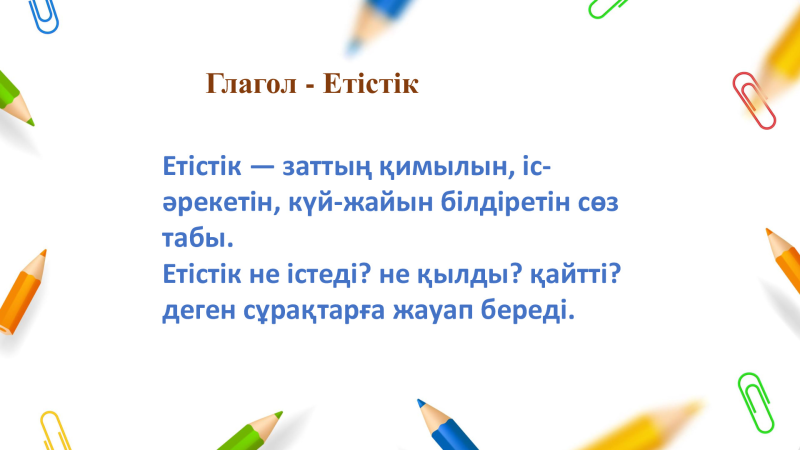 Глагол - Етістік

Етістік — заттың қимылын, іс-әрекетін, күй-жайын білдіретін сөз табы.
Етістік не істеді? не қылды? қайтті? деген сұрақтарға жауап береді.